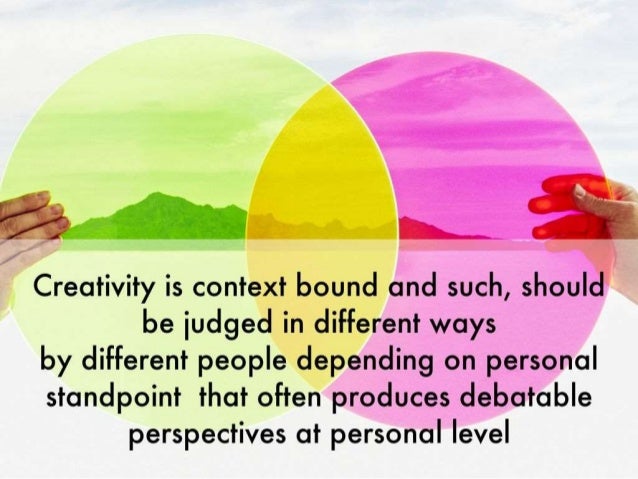 Creativity is context bound and such, should be judged in different ways
by different people depending on personal standpoint  that often produces debatable perspectives at personal level